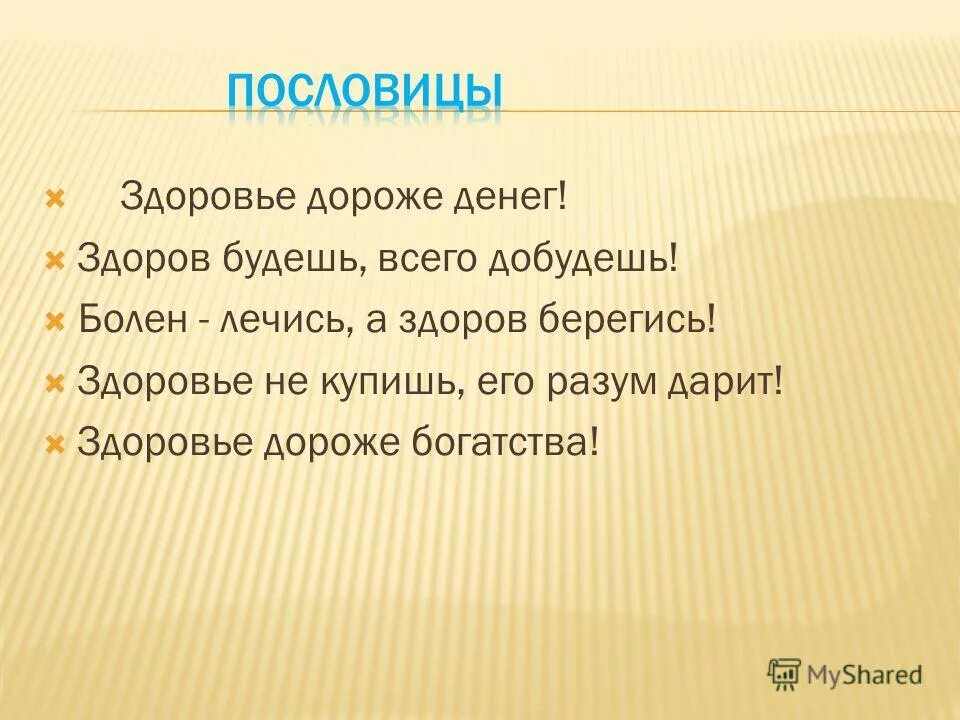 ПОСЛОВИЦЫ

Здоровье дороже денег!

Здоров будешь, всего добудешь!

Болен - лечись, а здоров берегись!

Здоровье не купишь, его разум дарит!

Здоровье дороже богатства!

MyShared